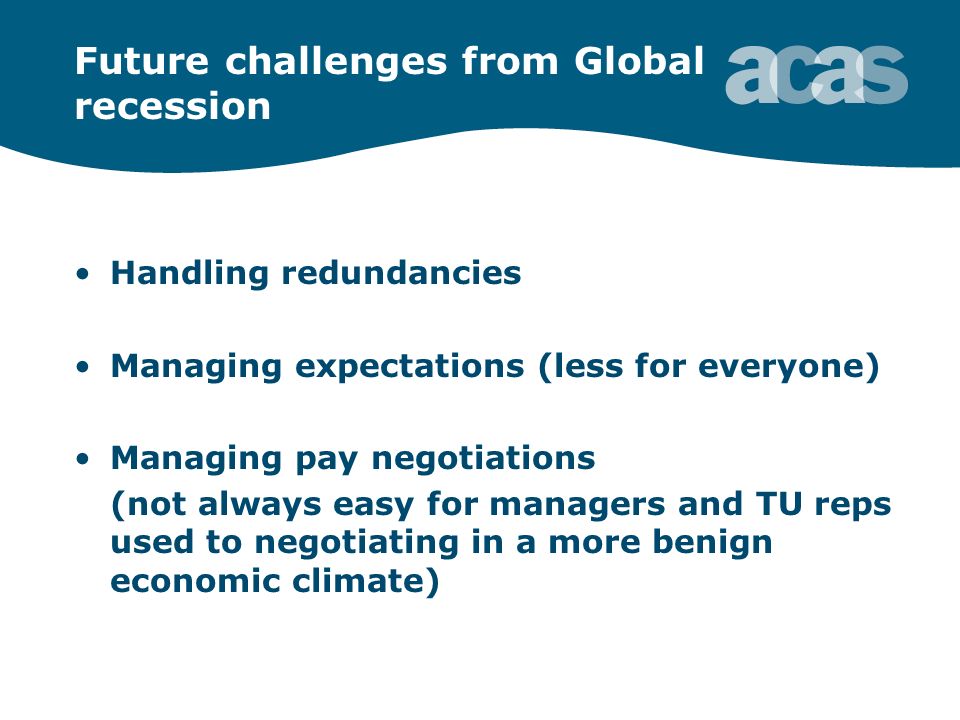 Future challenges from Global recession

acas

• Handling redundancies

• Managing expectations (less for everyone)

• Managing pay negotiations
(not always easy for managers and TU reps used to negotiating in a more benign economic climate)